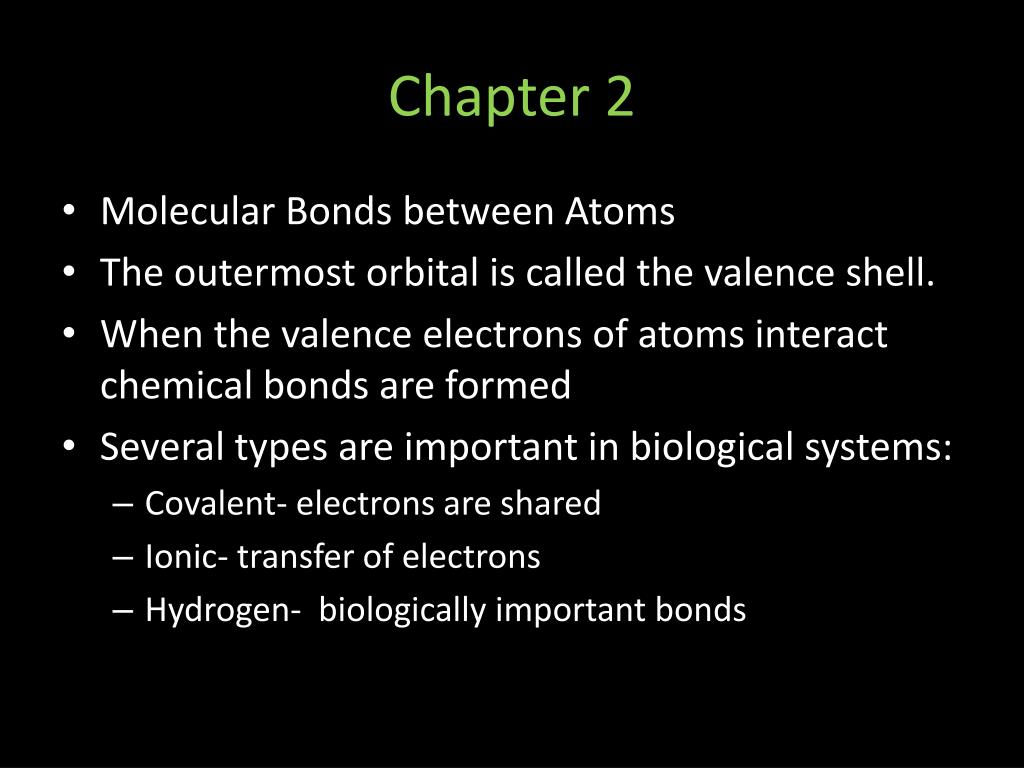 Chapter 2

• Molecular Bonds between Atoms
• The outermost orbital is called the valence shell.
• When the valence electrons of atoms interact chemical bonds are formed
• Several types are important in biological systems:
– Covalent- electrons are shared
– Ionic- transfer of electrons
– Hydrogen- biologically important bonds